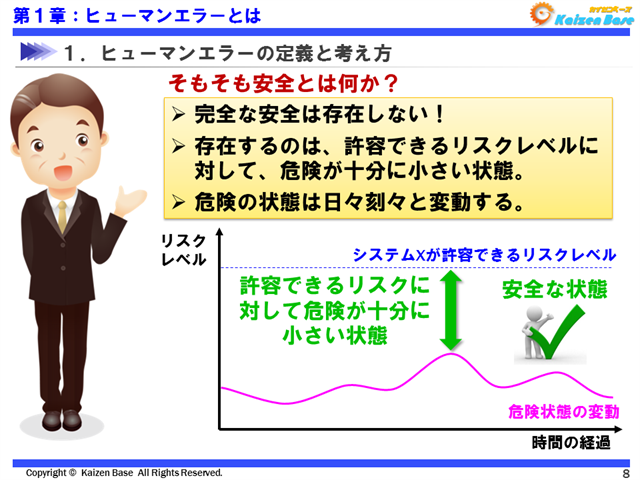 第１章：ヒューマンエラーとは

カイゼンベース
Kaizen Base

１．ヒューマンエラーの定義と考え方

そもそも安全とは何か？

➢ 完全な安全は存在しない！
➢ 存在するのは、許容できるリスクレベルに対して、危険が十分に小さい状態。
➢ 危険の状態は日々刻々と変動する。

リスクレベル

システムXが許容できるリスクレベル

許容できるリスクに対して危険が十分に小さい状態

安全な状態

危険状態の変動

時間の経過

Copyright © Kaizen Base All Rights Reserved.

8